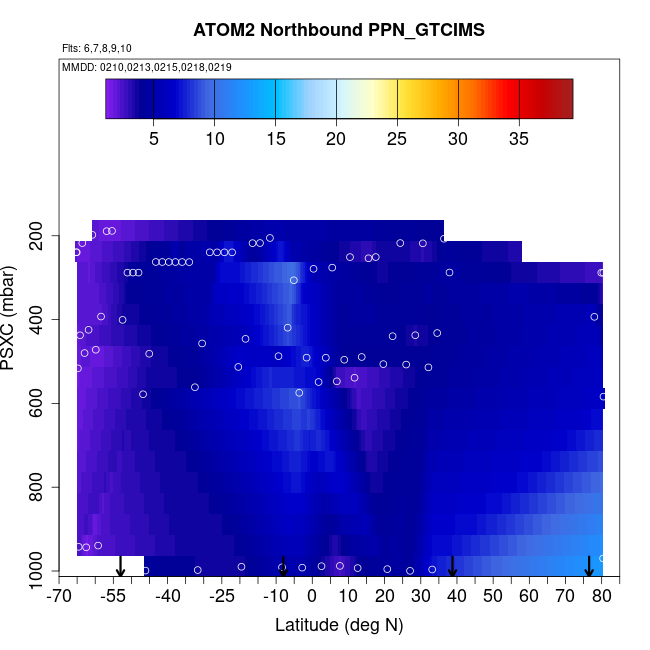 ATOM2 Northbound PPN_GTCIMS

Flts: 6,7,8,9,10

MMDD: 0210,0213,0215,0218,0219

5 10 15 20 25 30 35

PSXC (mbar)

200
400
600
800
1000

-70 -55 -40 -25 -10 0 10 20 30 40 50 60 70 80

Latitude (deg N)